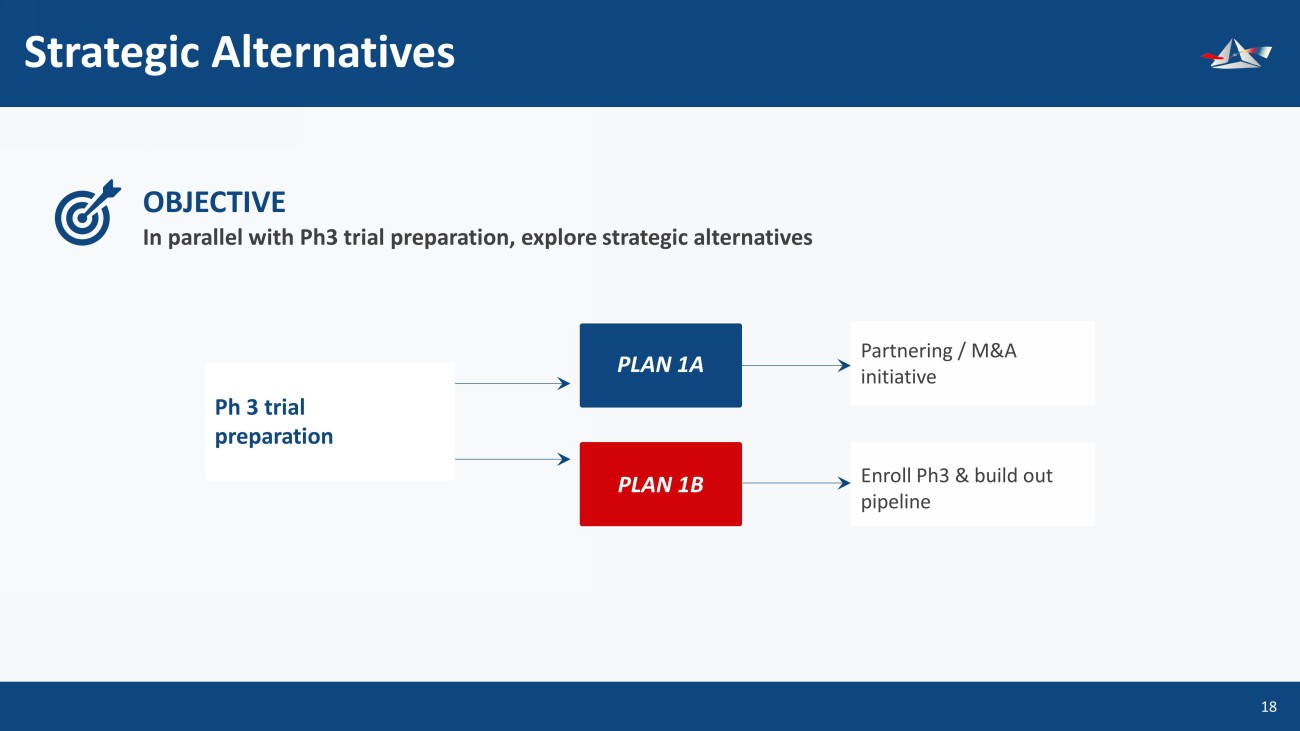 Strategic Alternatives

OBJECTIVE
In parallel with Ph3 trial preparation, explore strategic alternatives

Ph 3 trial preparation

PLAN 1A

Partnering / M&A initiative

PLAN 1B

Enroll Ph3 & build out pipeline

18